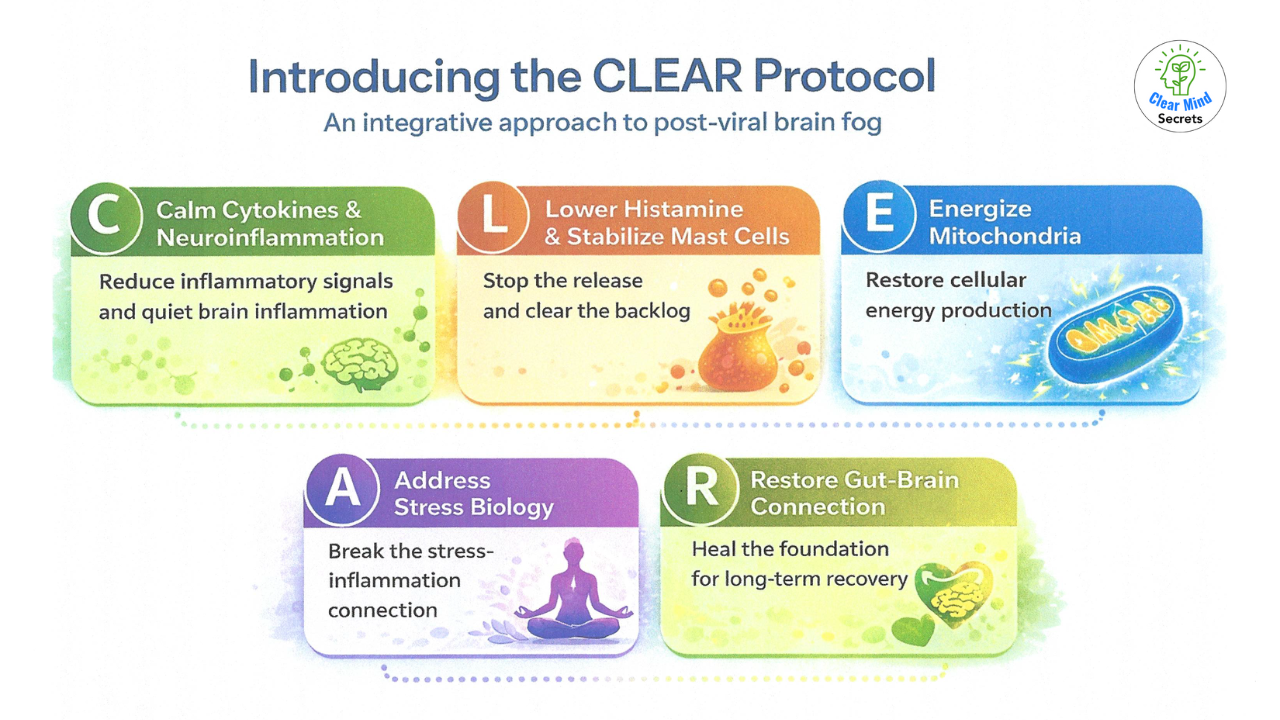 Introducing the CLEAR Protocol
An integrative approach to post-viral brain fog

Clear Mind Secrets

C Calm Cytokines & Neuroinflammation
Reduce inflammatory signals and quiet brain inflammation

L Lower Histamine & Stabilize Mast Cells
Stop the release and clear the backlog

E Energize Mitochondria
Restore cellular energy production

A Address Stress Biology
Break the stress-inflammation connection

R Restore Gut-Brain Connection
Heal the foundation for long-term recovery